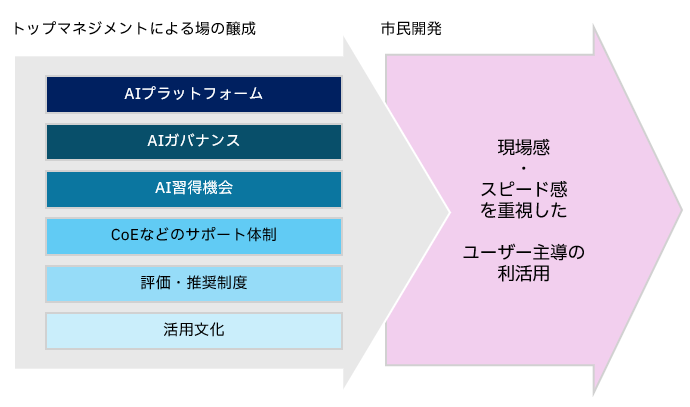 トップマネジメントによる場の醸成

AIプラットフォーム

AIガバナンス

AI習得機会

CoEなどのサポート体制

評価・推奨制度

活用文化

市民開発

現場感
・
スピード感
を重視した

ユーザー主導の
利活用